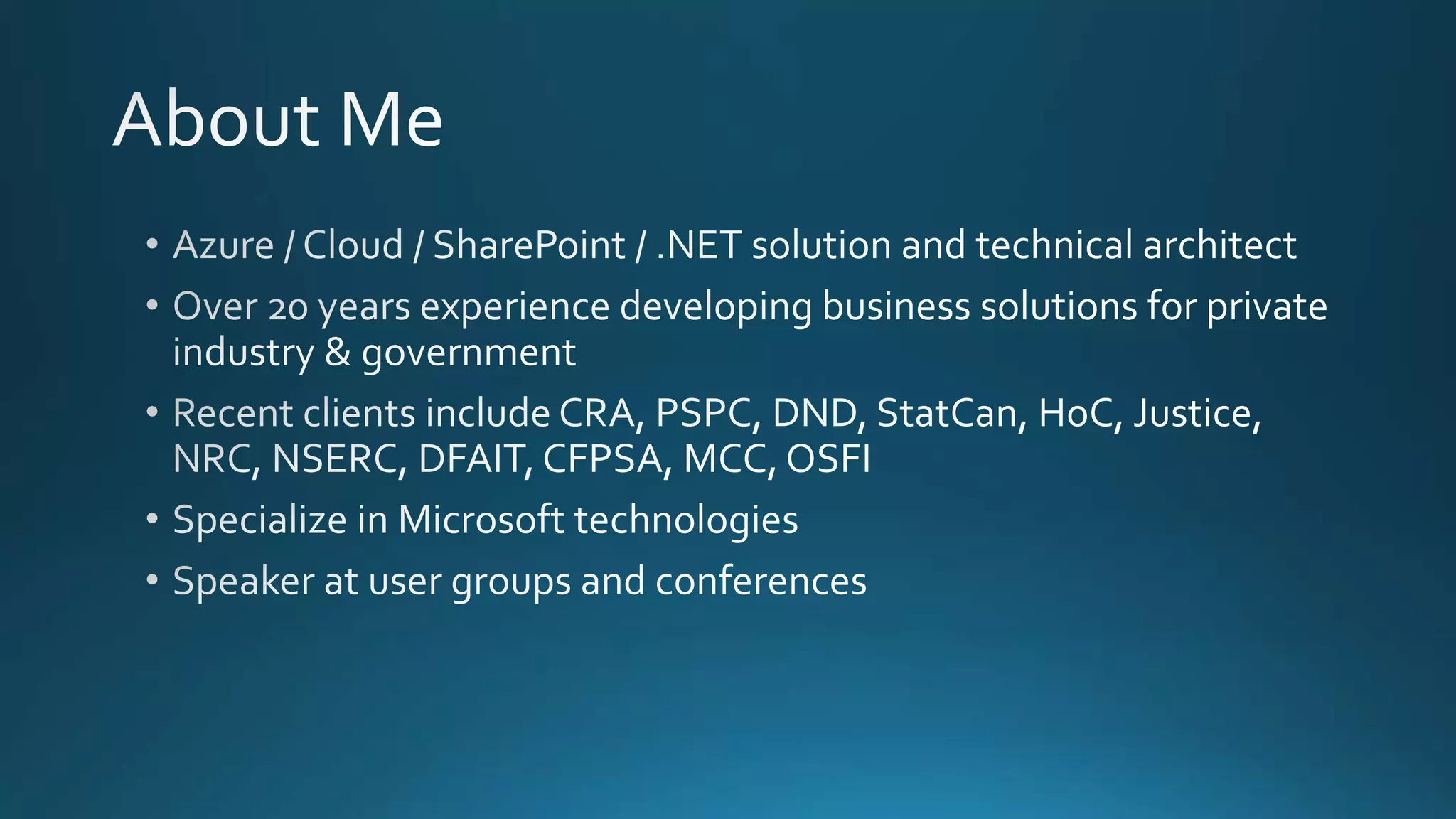 About Me

• Azure / Cloud / SharePoint / .NET solution and technical architect
• Over 20 years experience developing business solutions for private industry & government
• Recent clients include CRA, PSPC, DND, StatCan, HoC, Justice, NRC, NSERC, DFAIT, CFPSA, MCC, OSFI
• Specialize in Microsoft technologies
• Speaker at user groups and conferences